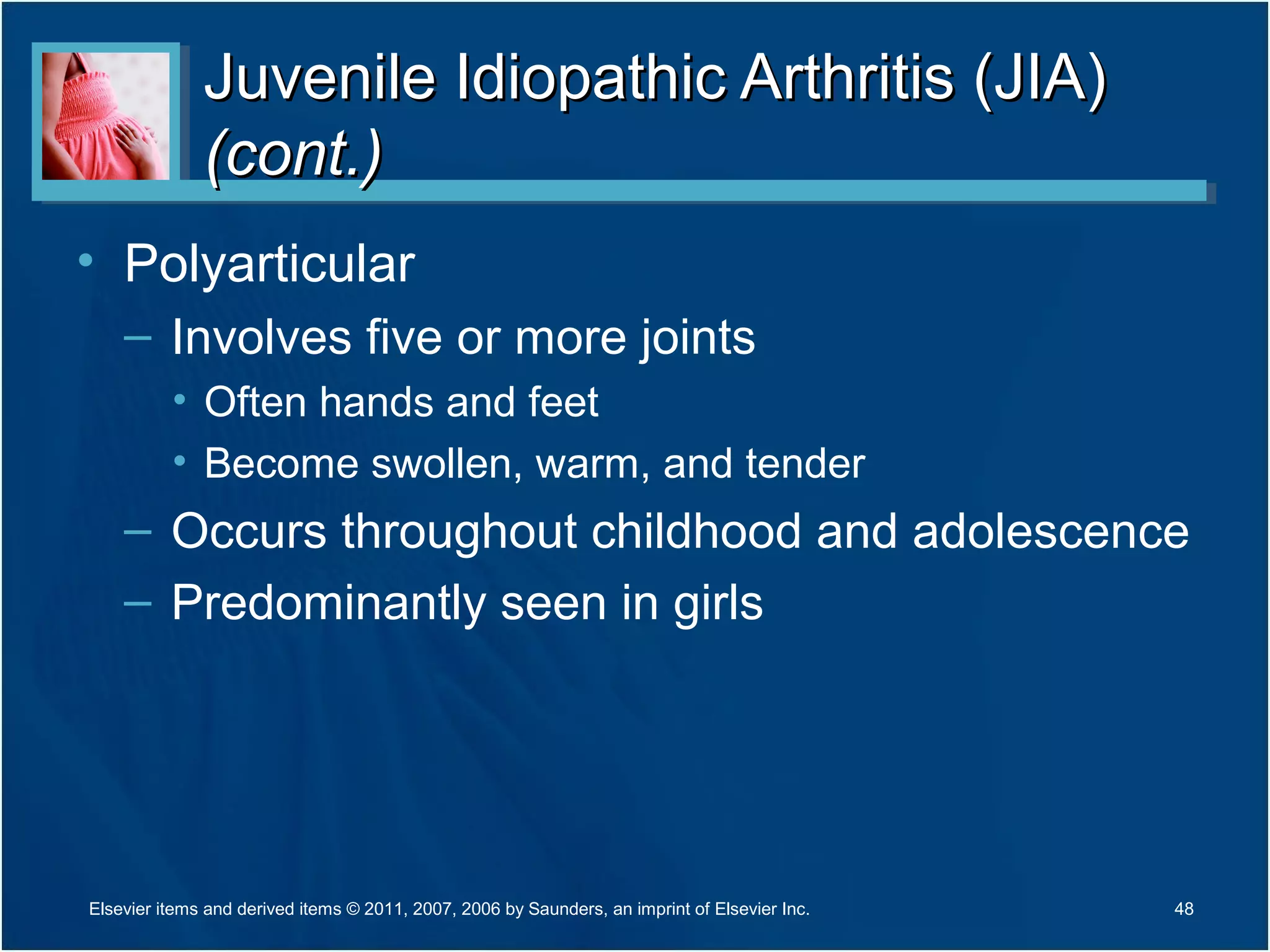 Juvenile Idiopathic Arthritis (JIA) (cont.)

• Polyarticular
– Involves five or more joints
• Often hands and feet
• Become swollen, warm, and tender
– Occurs throughout childhood and adolescence
– Predominantly seen in girls

Elsevier items and derived items © 2011, 2007, 2006 by Saunders, an imprint of Elsevier Inc.

48